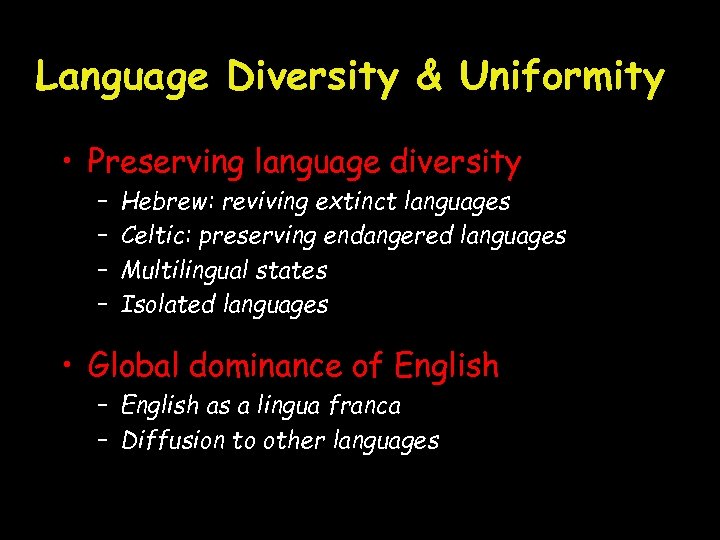 Language Diversity & Uniformity

• Preserving language diversity
– Hebrew: reviving extinct languages
– Celtic: preserving endangered languages
– Multilingual states
– Isolated languages

• Global dominance of English
– English as a lingua franca
– Diffusion to other languages